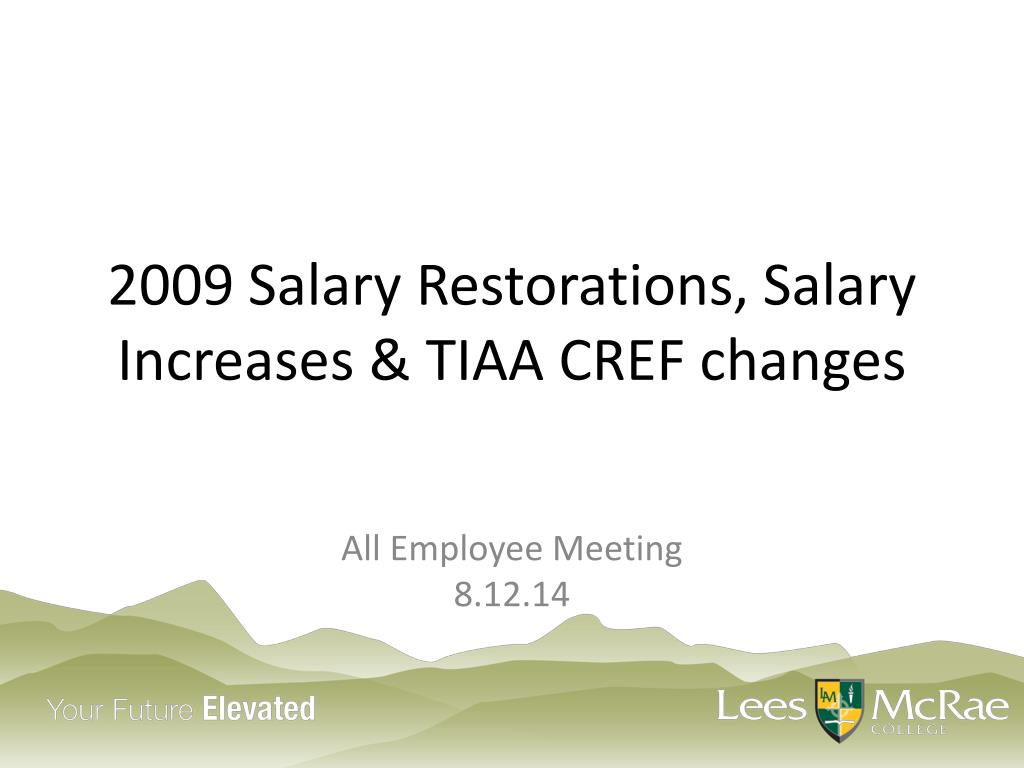 2009 Salary Restorations, Salary Increases & TIAA CREF changes

All Employee Meeting
8.12.14

Your Future Elevated

Lees LM McRae
COLLEGE